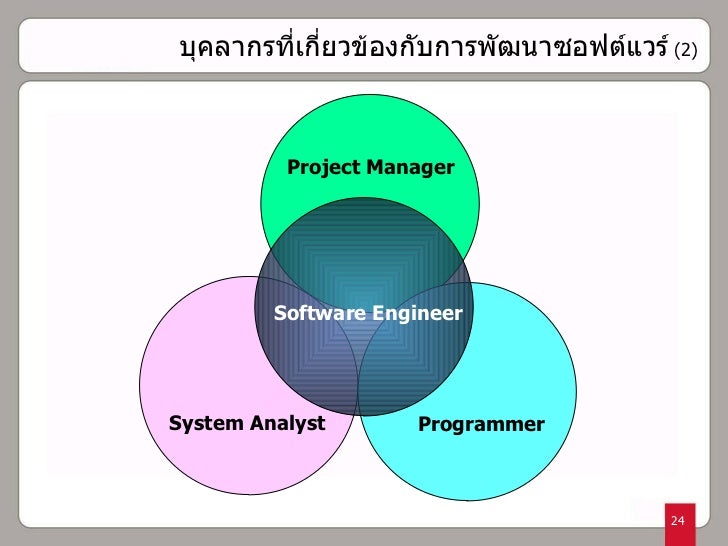 บุคลากรที่เกี่ยวข้องกับการพัฒนาซอฟต์แวร์ (2)

Project Manager

Software Engineer

System Analyst

Programmer

24